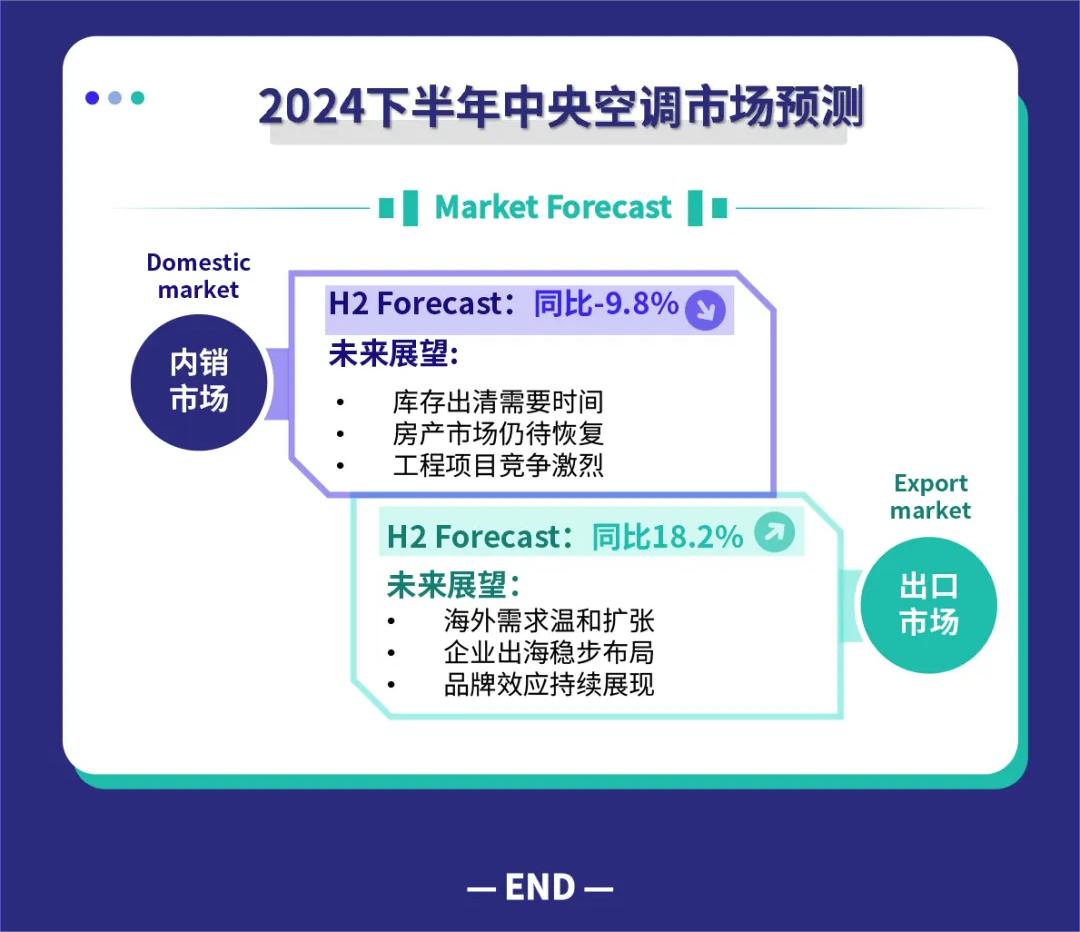 2024下半年中央空调市场预测

Market Forecast

Domestic market

内销市场

H2 Forecast：同比-9.8%

未来展望:

• 库存出清需要时间
• 房产市场仍待恢复
• 工程项目竞争激烈

Export market

出口市场

H2 Forecast：同比18.2%

未来展望:

• 海外需求温和扩张
• 企业出海稳步布局
• 品牌效应持续展现

— END —